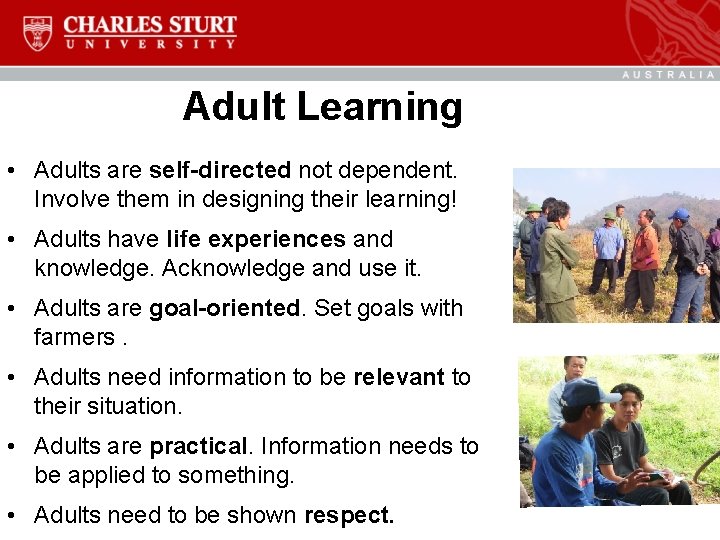 CHARLES STURT
UNIVERSITY

AUSTRALIA

Adult Learning

• Adults are self-directed not dependent. Involve them in designing their learning!

• Adults have life experiences and knowledge. Acknowledge and use it.

• Adults are goal-oriented. Set goals with farmers .

• Adults need information to be relevant to their situation.

• Adults are practical. Information needs to be applied to something.

• Adults need to be shown respect.